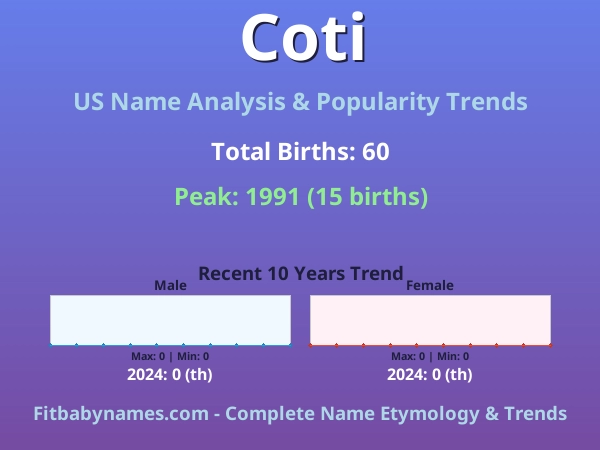 Coti

US Name Analysis & Popularity Trends

Total Births: 60

Peak: 1991 (15 births)

Recent 10 Years Trend

Male

Max: 0 | Min: 0

2024: 0 (th)

Female

Max: 0 | Min: 0

2024: 0 (th)

Fitbabynames.com - Complete Name Etymology & Trends